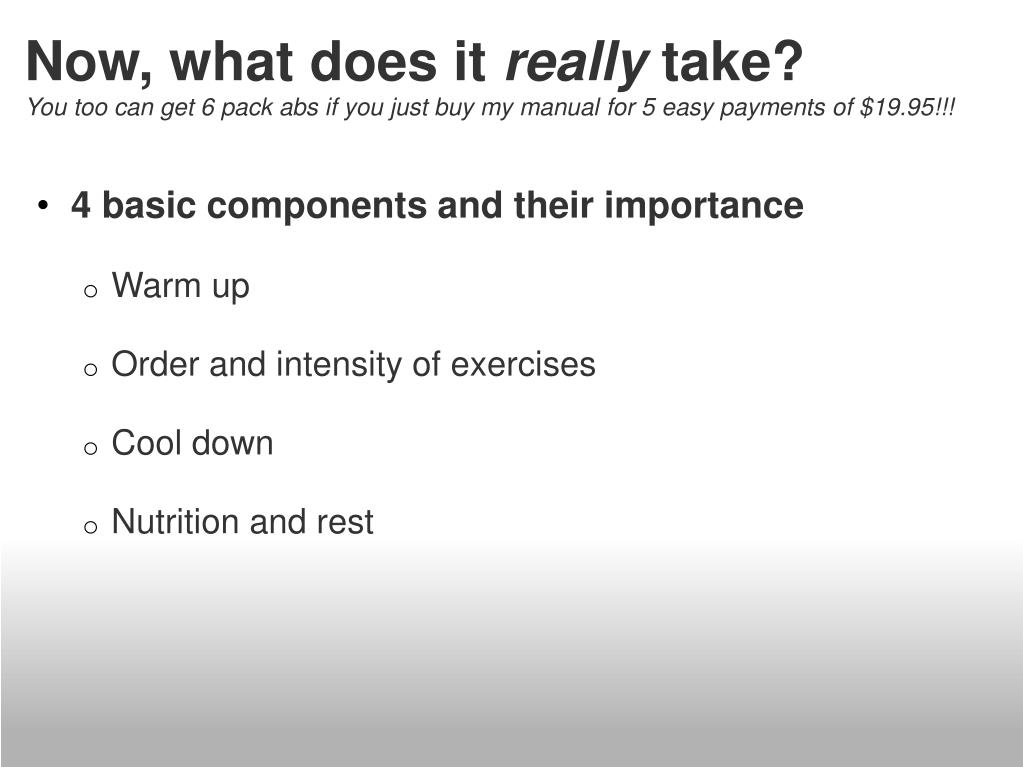 Now, what does it really take?
You too can get 6 pack abs if you just buy my manual for 5 easy payments of \$19.95!!!

• 4 basic components and their importance

o Warm up

o Order and intensity of exercises

o Cool down

o Nutrition and rest